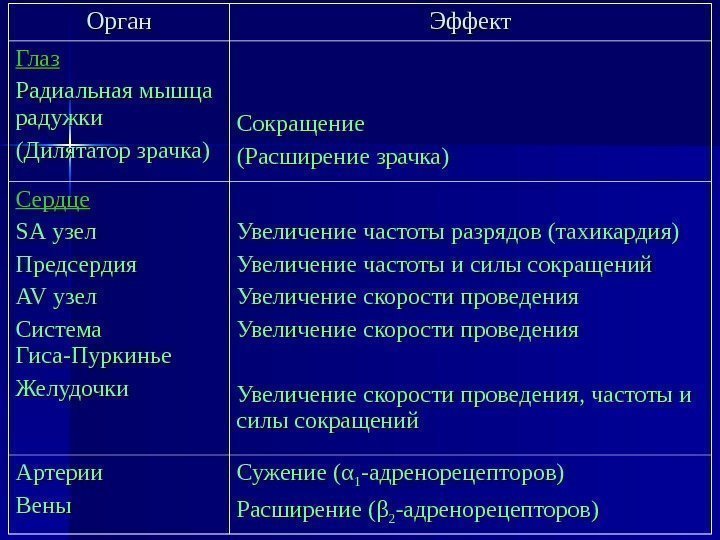 | Орган | Эффект |
|---|---|
| Глаз<br>Радиальная мышца радужки<br>(Дилятатор зрачка) | Сокращение<br>(Расширение зрачка) |
| Сердце<br>SA узел<br>Предсердия<br>AV узел<br>Система Гиса-Пуркинье<br>Желудочки | Увеличение частоты разрядов (тахикардия)<br>Увеличение частоты и силы сокращений<br>Увеличение скорости проведения<br>Увеличение скорости проведения<br>Увеличение скорости проведения, частоты и силы сокращений |
| Артерии<br>Вены | Сужение ($\alpha_1$-адренорецепторов)<br>Расширение ($\beta_2$-адренорецепторов) |